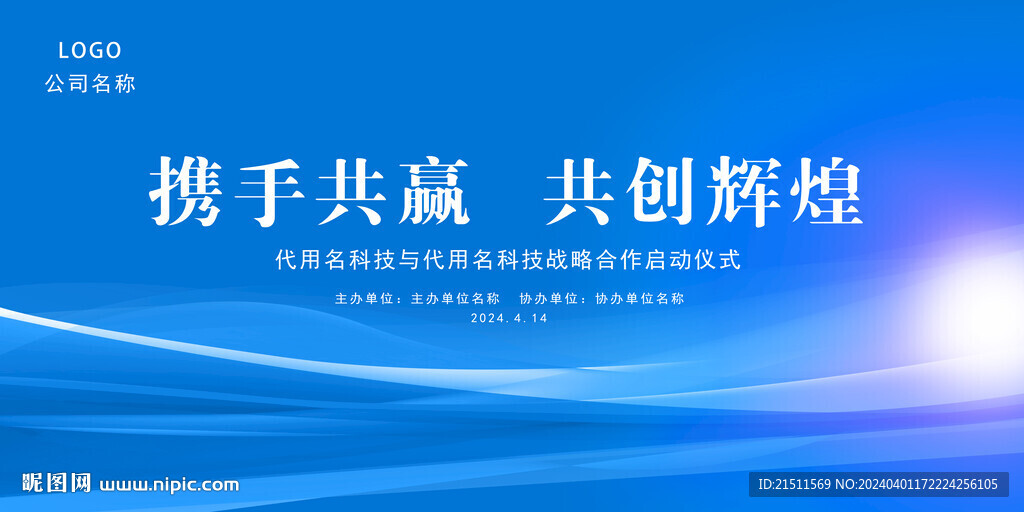 LOGO
公司名称

携手共赢 共创辉煌

代用名科技与代用名科技战略合作启动仪式

主办单位：主办单位名称 协办单位：协办单位名称

2024.4.14

昵图网 www.nipic.com

ID:21511569 NO:20240401172224256105